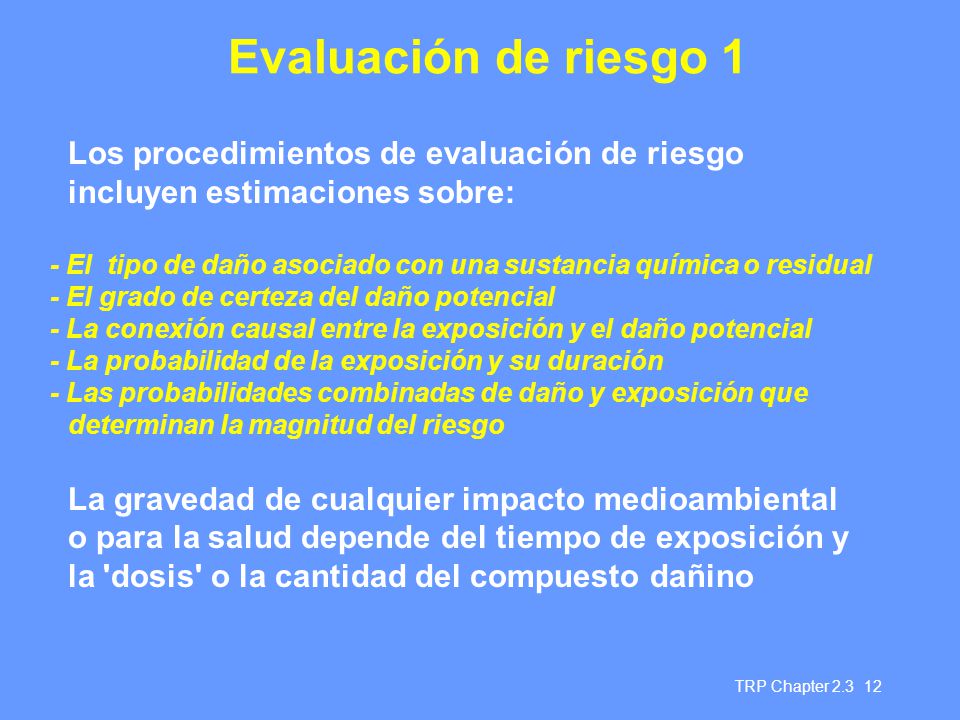 Evaluación de riesgo 1

Los procedimientos de evaluación de riesgo incluyen estimaciones sobre:

- El tipo de daño asociado con una sustancia química o residual
- El grado de certeza del daño potencial
- La conexión causal entre la exposición y el daño potencial
- La probabilidad de la exposición y su duración
- Las probabilidades combinadas de daño y exposición que determinan la magnitud del riesgo

La gravedad de cualquier impacto medioambiental o para la salud depende del tiempo de exposición y la 'dosis' o la cantidad del compuesto dañino

TRP Chapter 2.3 12